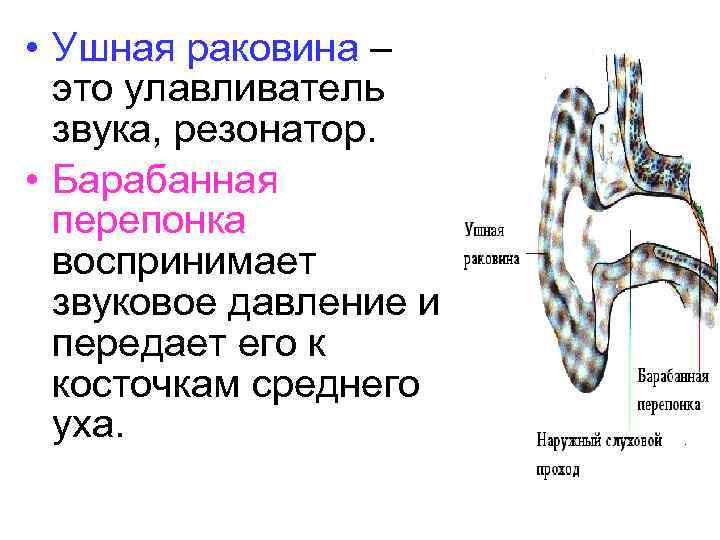 • Ушная раковина – это улавливатель звука, резонатор.

• Барабанная перепонка воспринимает звуковое давление и передает его к косточкам среднего уха.

Ушная раковина

Барабанная перепонка

Наружный слуховой проход